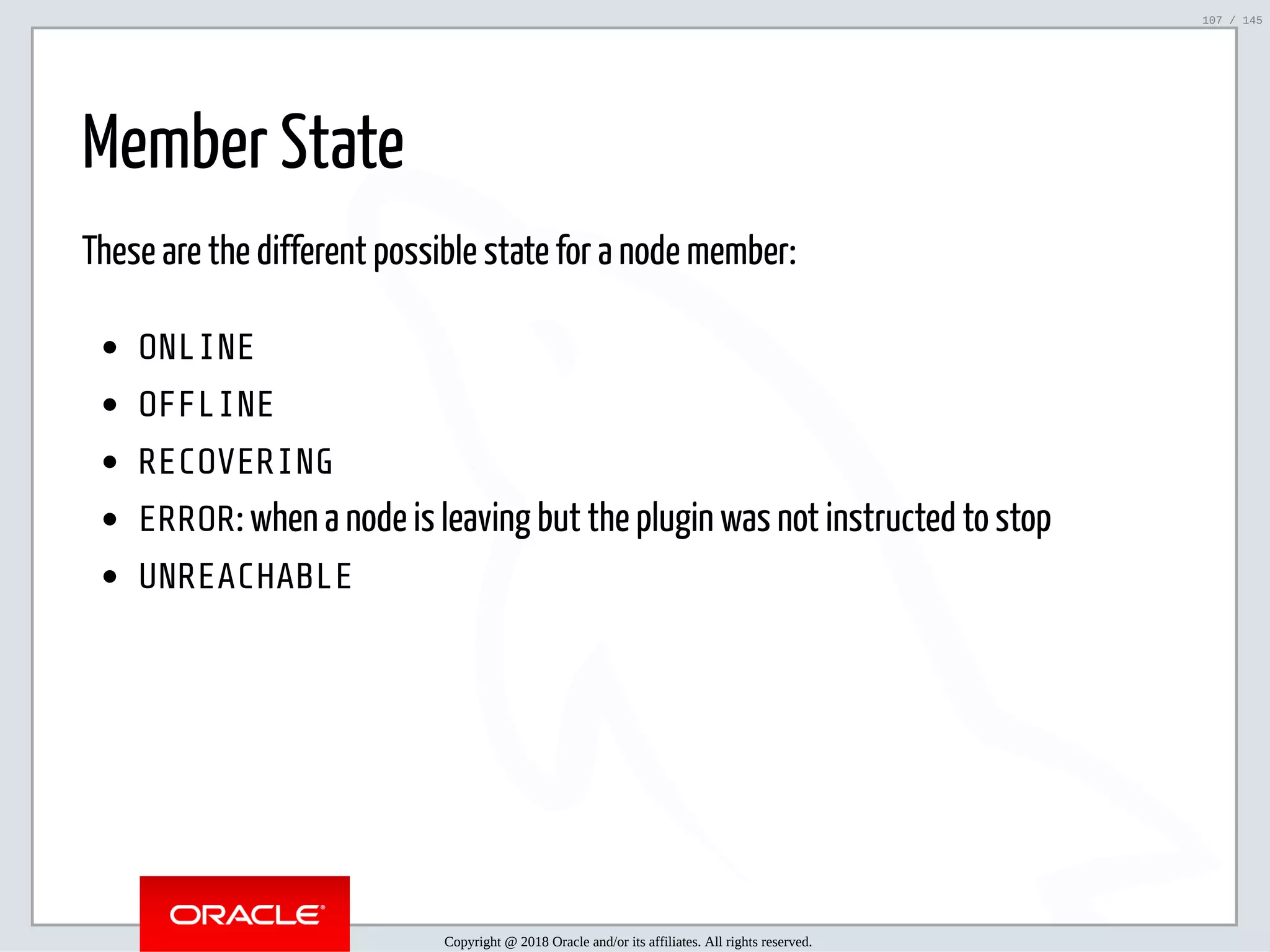 107 / 145

Member State

These are the different possible state for a node member:

- ONLINE
- OFFLINE
- RECOVERING
- ERROR: when a node is leaving but the plugin was not instructed to stop
- UNREACHABLE

ORACLE®

Copyright @ 2018 Oracle and/or its affiliates. All rights reserved.